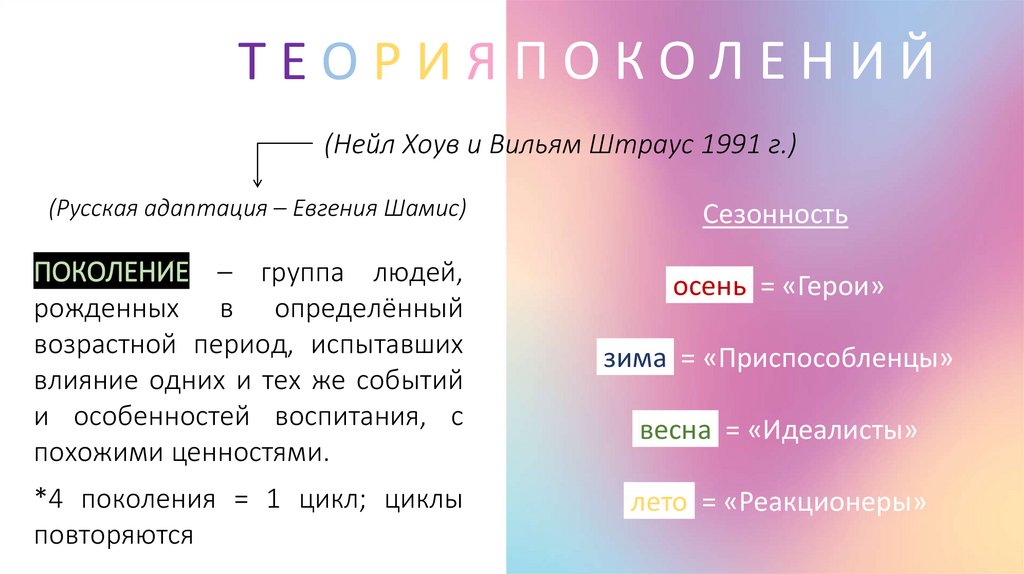 ТЕОРИЯ ПОКОЛЕНИЙ

(Нейл Хоув и Вильям Штраус 1991 г.)

(Русская адаптация – Евгения Шамис)

ПОКОЛЕНИЕ – группа людей, рожденных в определённый возрастной период, испытавших влияние одних и тех же событий и особенностей воспитания, с похожими ценностями.

*4 поколения = 1 цикл; циклы повторяются

Сезонность

осень = «Герои»

зима = «Приспособленцы»

весна = «Идеалисты»

лето = «Реакционеры»